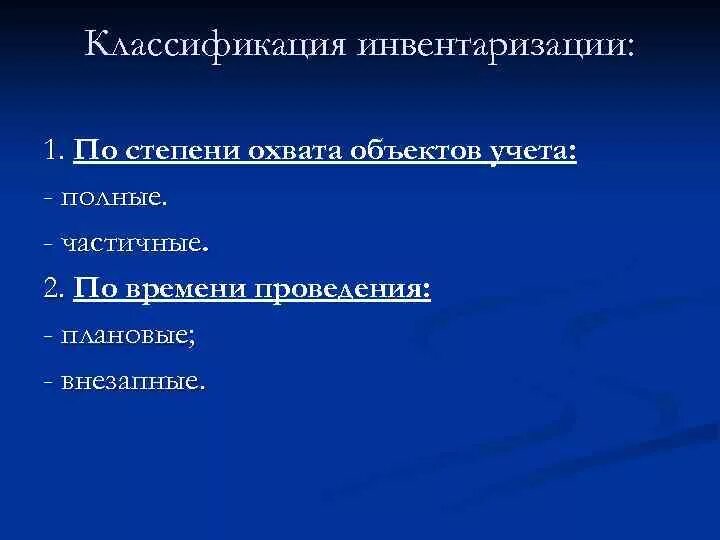 Классификация инвентаризации:

1. По степени охвата объектов учета:
- полные.
- частичные.
2. По времени проведения:
- плановые;
- внезапные.